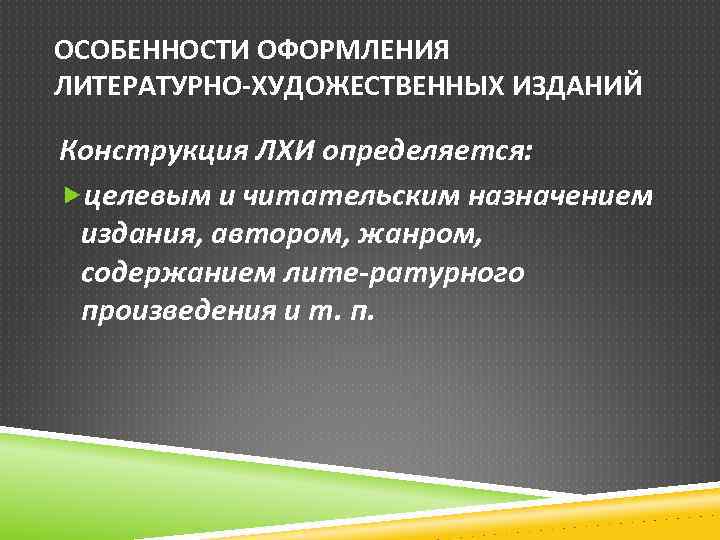 ОСОБЕННОСТИ ОФОРМЛЕНИЯ ЛИТЕРАТУРНО-ХУДОЖЕСТВЕННЫХ ИЗДАНИЙ

Конструкция ЛХИ определяется:

целевым и читательским назначением издания, автором, жанром, содержанием лите-ратурного произведения и т. п.